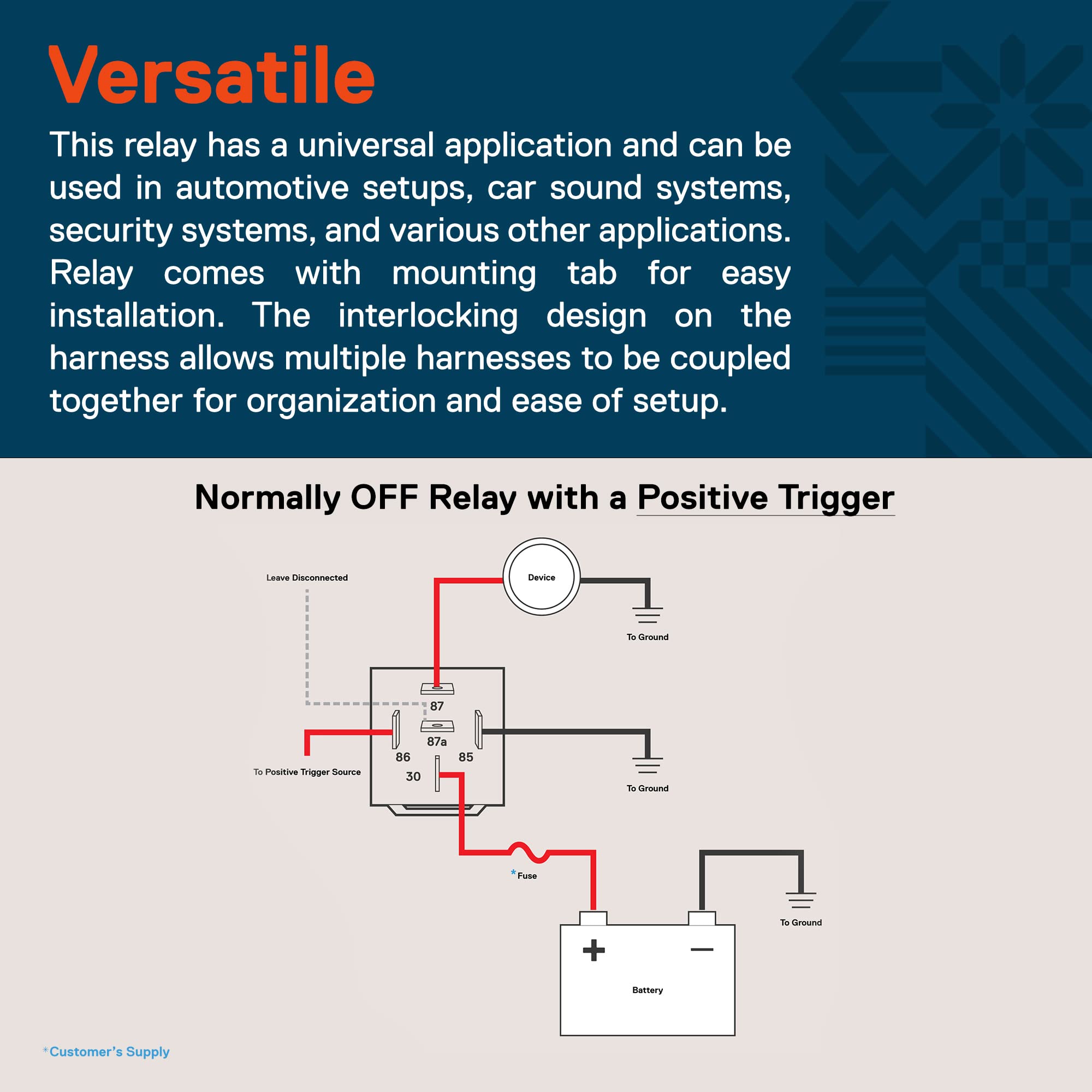 Versatile

This relay has a universal application and can be used in automotive setups, car sound systems, security systems, and various other applications. Relay comes with mounting tab for easy installation. The interlocking design on the harness allows multiple harnesses to be coupled together for organization and ease of setup.

Normally OFF Relay with a Positive Trigger

Leave Disconnected

Device

To Ground

87

87a

86

85

30

To Positive Trigger Source

To Ground

*Fuse

To Ground

+

−

Battery

*Customer's Supply